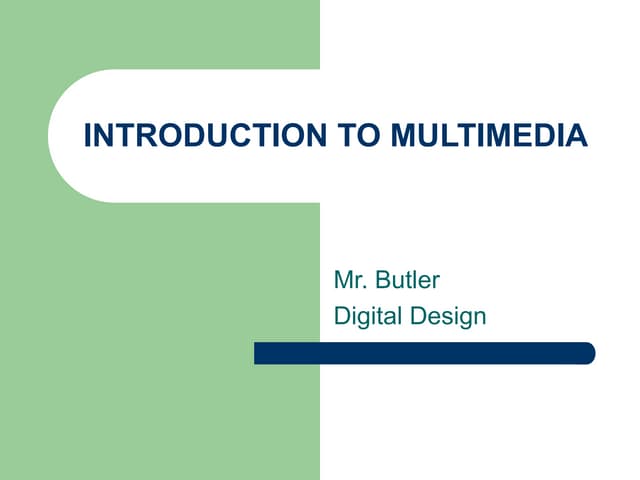 INTRODUCTION TO MULTIMEDIA

Mr. Butler
Digital Design